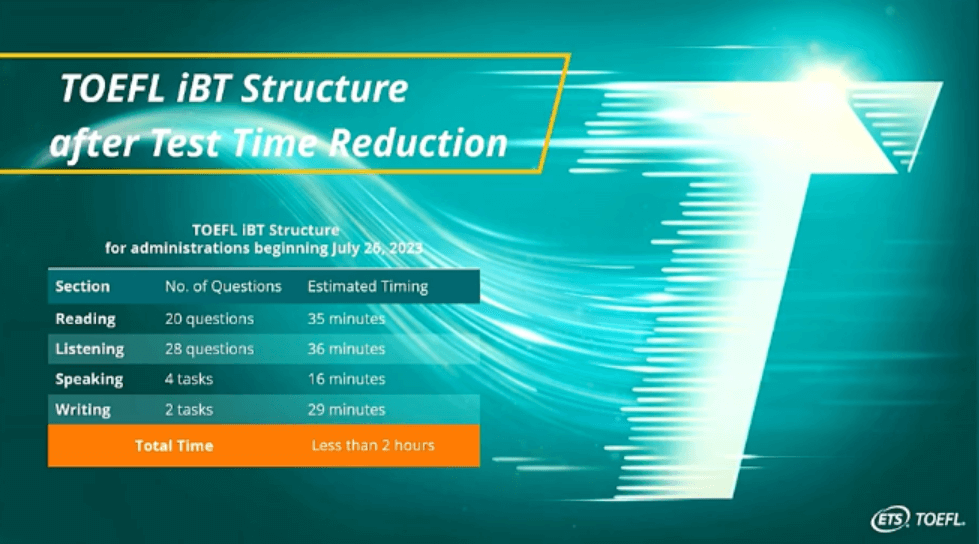 TOEFL iBT Structure after Test Time Reduction

TOEFL iBT Structure
for administrations beginning July 26, 2023

| Section | No. of Questions | Estimated Timing |
|---|---|---|
| Reading | 20 questions | 35 minutes |
| Listening | 28 questions | 36 minutes |
| Speaking | 4 tasks | 16 minutes |
| Writing | 2 tasks | 29 minutes |
| Total Time | | Less than 2 hours |

ETS TOEFL.